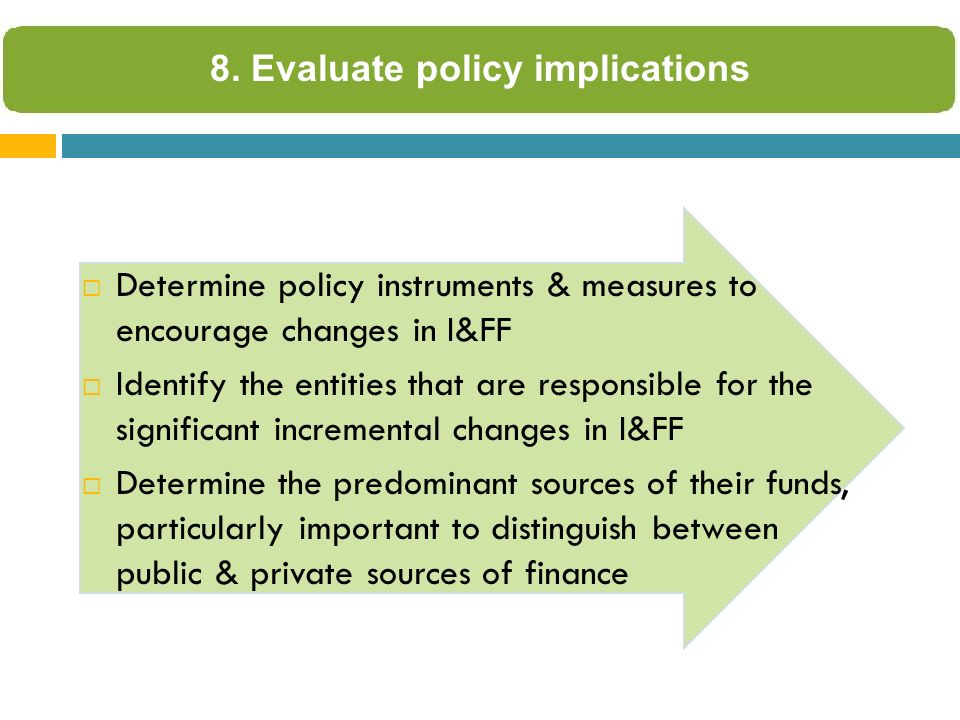 8. Evaluate policy implications

□ Determine policy instruments & measures to encourage changes in I&FF
□ Identify the entities that are responsible for the significant incremental changes in I&FF
□ Determine the predominant sources of their funds, particularly important to distinguish between public & private sources of finance